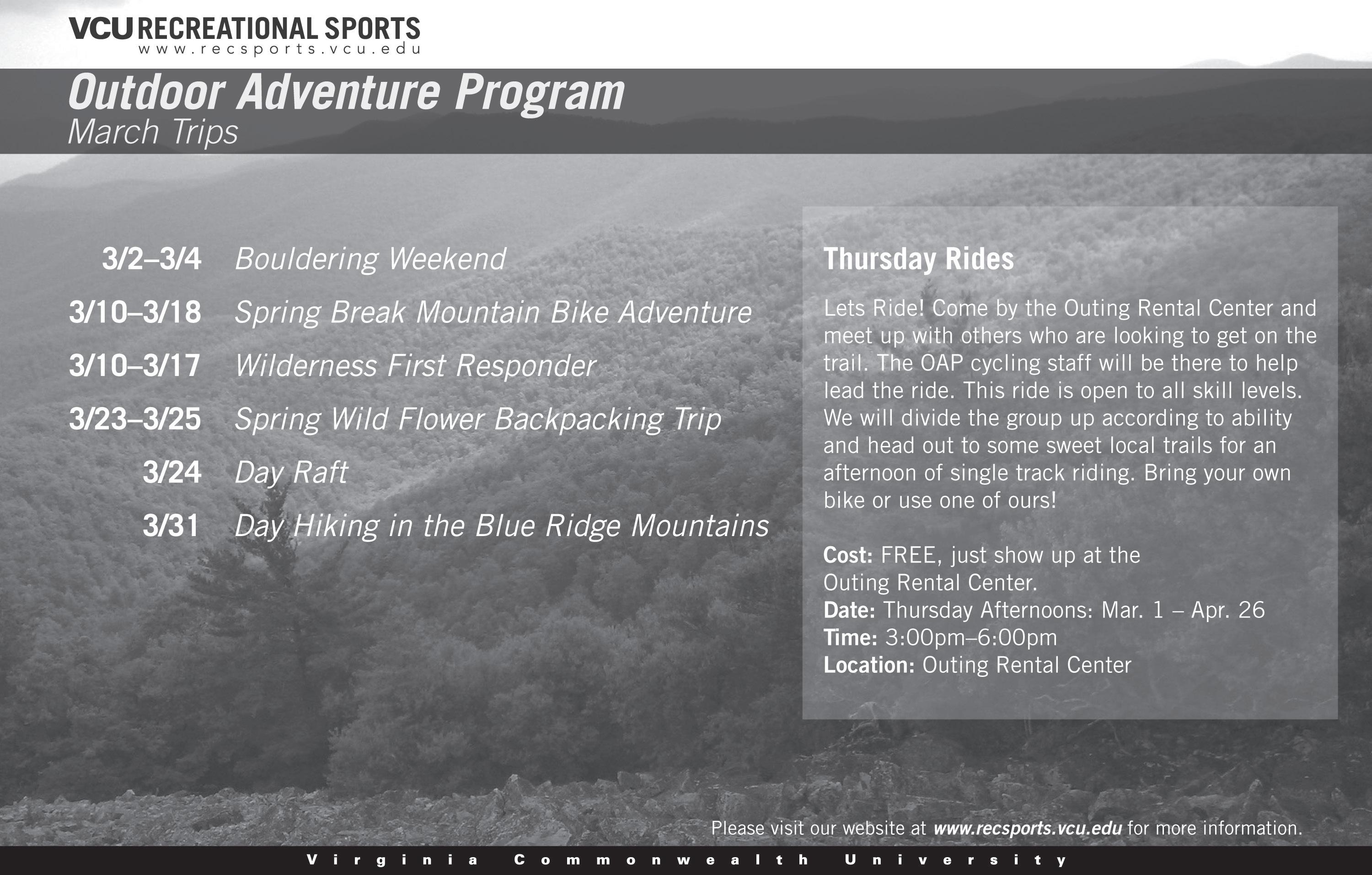 VCU RECREATIONAL SPORTS
www.recsports.vcu.edu

Outdoor Adventure Program
March Trips

3/2–3/4 Bouldering Weekend
3/10–3/18 Spring Break Mountain Bike Adventure
3/10–3/17 Wilderness First Responder
3/23–3/25 Spring Wild Flower Backpacking Trip
3/24 Day Raft
3/31 Day Hiking in the Blue Ridge Mountains

Thursday Rides

Lets Ride! Come by the Outing Rental Center and meet up with others who are looking to get on the trail. The OAP cycling staff will be there to help lead the ride. This ride is open to all skill levels. We will divide the group up according to ability and head out to some sweet local trails for an afternoon of single track riding. Bring your own bike or use one of ours!

Cost: FREE, just show up at the Outing Rental Center.
Date: Thursday Afternoons: Mar. 1 – Apr. 26
Time: 3:00pm–6:00pm
Location: Outing Rental Center

Please visit our website at www.recsports.vcu.edu for more information.

Virginia Commonwealth University